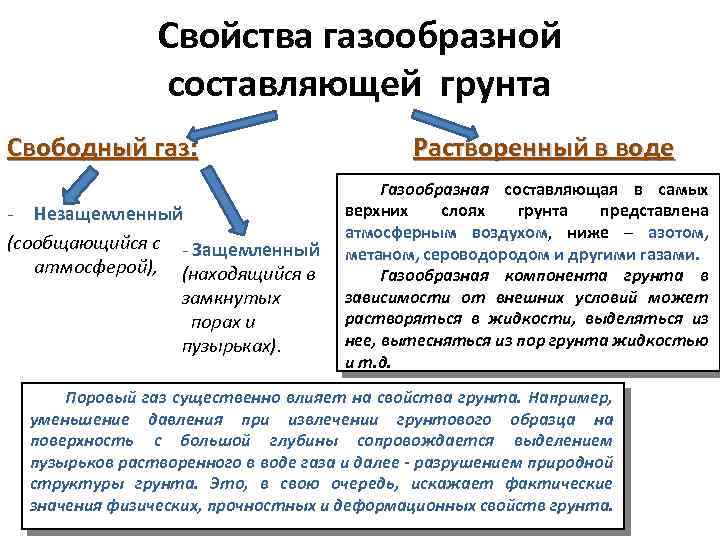 Свойства газообразной составляющей грунта

Свободный газ:

- Незащемленный (сообщающийся с атмосферой),

- Защемленный (находящийся в замкнутых порах и пузырьках).

Растворенный в воде

Газообразная составляющая в самых верхних слоях грунта представлена атмосферным воздухом, ниже – азотом, метаном, сероводородом и другими газами.

Газообразная компонента грунта в зависимости от внешних условий может растворяться в жидкости, выделяться из нее, вытесняться из пор грунта жидкостью и т.д.

Поровый газ существенно влияет на свойства грунта. Например, уменьшение давления при извлечении грунтового образца на поверхность с большой глубины сопровождается выделением пузырьков растворенного в воде газа и далее - разрушением природной структуры грунта. Это, в свою очередь, искажает фактические значения физических, прочностных и деформационных свойств грунта.